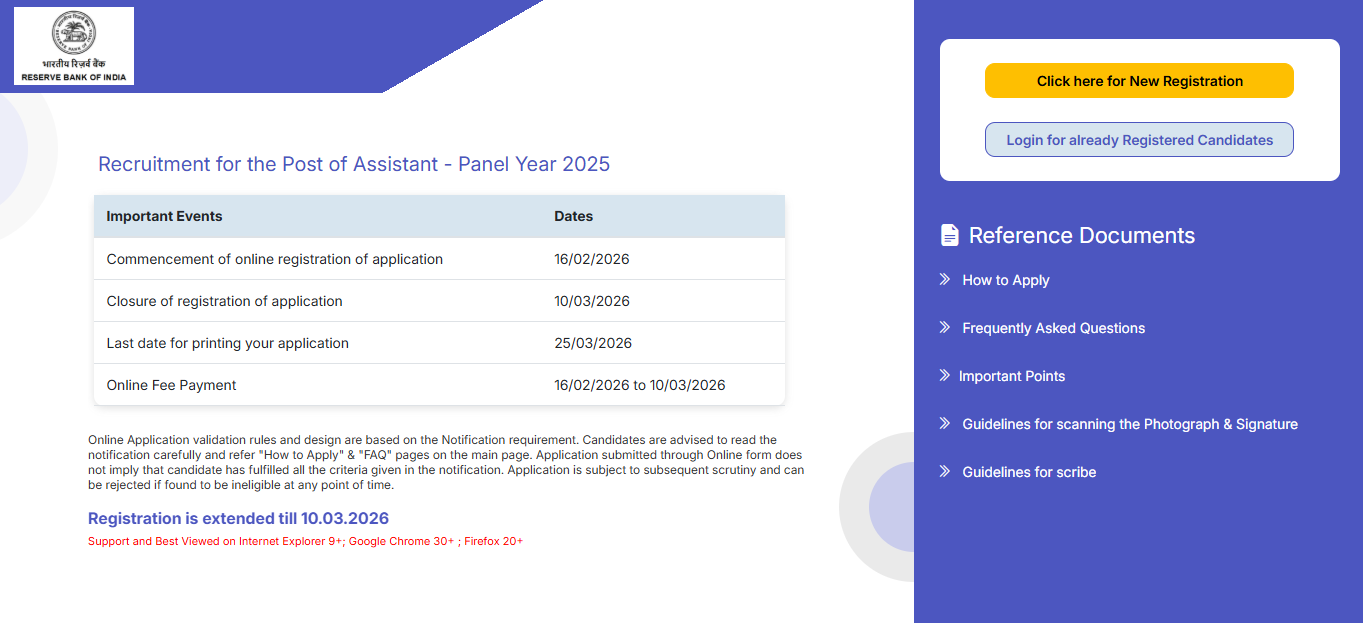 भारतीय रिज़र्व बैंक
RESERVE BANK OF INDIA

Recruitment for the Post of Assistant - Panel Year 2025

| Important Events | Dates |
|---|---|
| Commencement of online registration of application | 16/02/2026 |
| Closure of registration of application | 10/03/2026 |
| Last date for printing your application | 25/03/2026 |
| Online Fee Payment | 16/02/2026 to 10/03/2026 |

Online Application validation rules and design are based on the Notification requirement. Candidates are advised to read the notification carefully and refer "How to Apply" & "FAQ" pages on the main page. Application submitted through Online form does not imply that candidate has fulfilled all the criteria given in the notification. Application is subject to subsequent scrutiny and can be rejected if found to be ineligible at any point of time.

Registration is extended till 10.03.2026

Support and Best Viewed on Internet Explorer 9+; Google Chrome 30+ ; Firefox 20+

Click here for New Registration

Login for already Registered Candidates

Reference Documents

How to Apply

Frequently Asked Questions

Important Points

Guidelines for scanning the Photograph & Signature

Guidelines for scribe